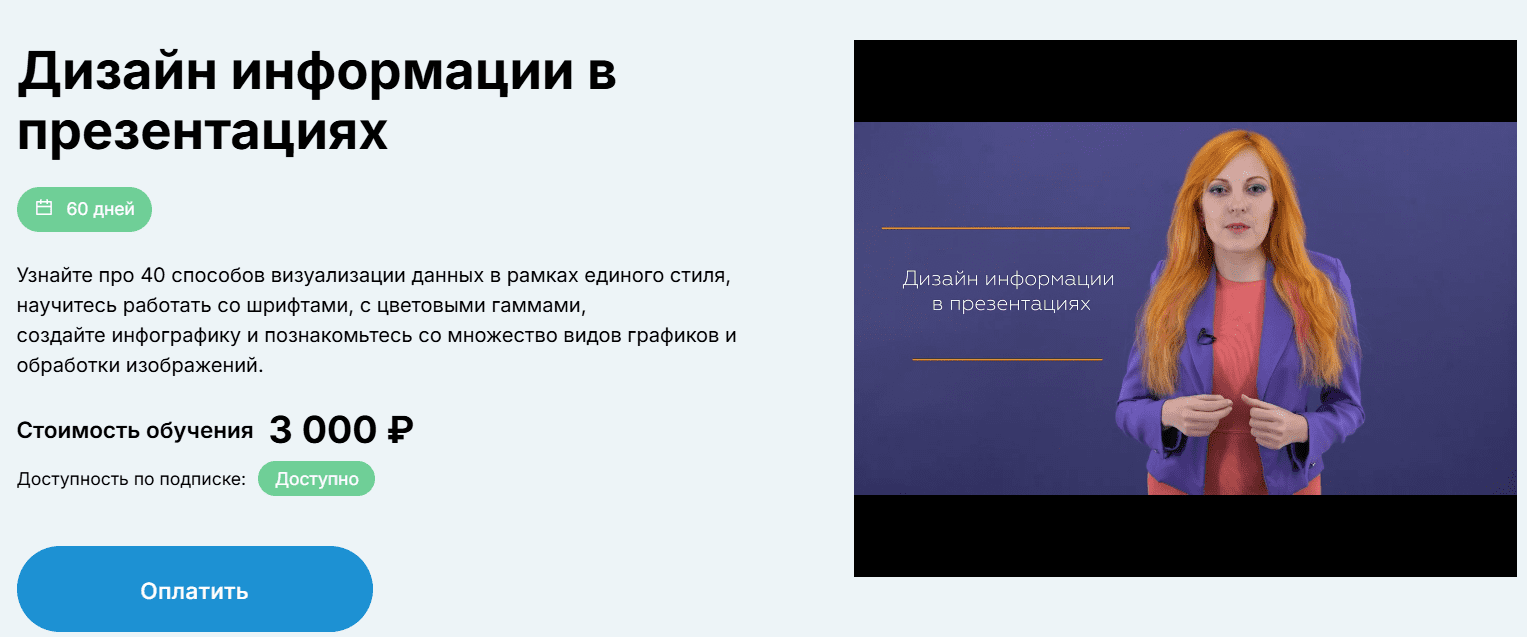 Дизайн информации в презентациях

60 дней

Узнайте про 40 способов визуализации данных в рамках единого стиля, научитесь работать со шрифтами, с цветовыми гаммами, создайте инфографику и познакомьтесь со множество видов графиков и обработки изображений.

Стоимость обучения 3 000 ₽

Доступность по подписке: Доступно

Оплатить

Дизайн информации в презентациях